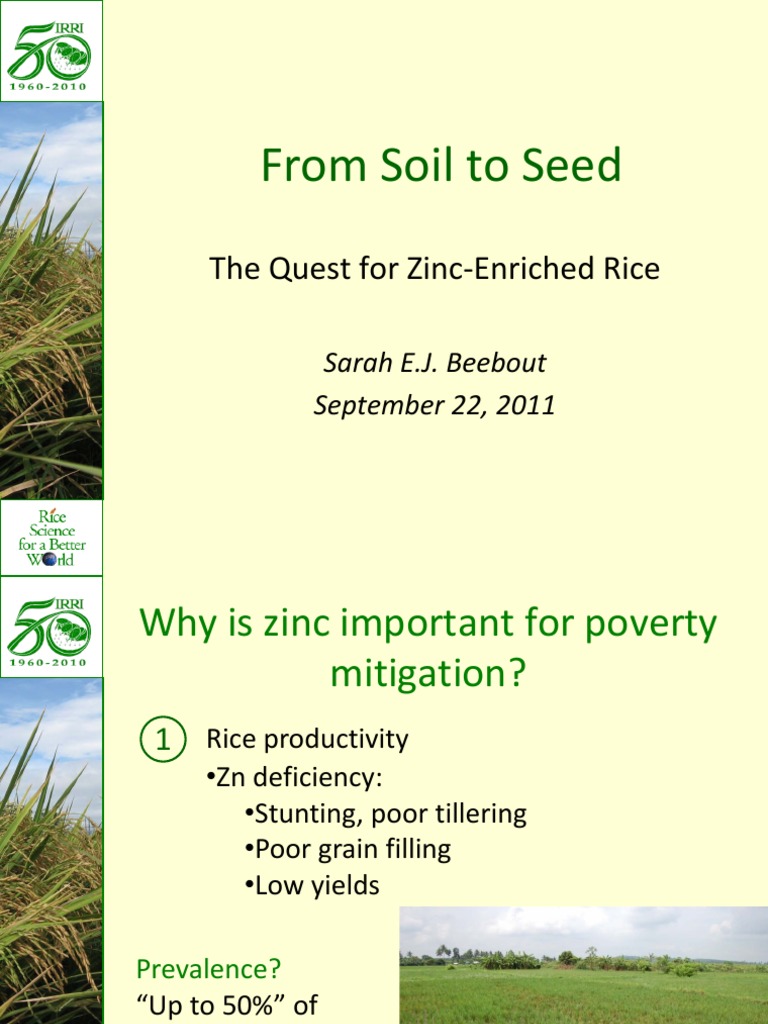 IRRI
50
1960-2010

From Soil to Seed

The Quest for Zinc-Enriched Rice

Sarah E.J. Beebout
September 22, 2011

Rice Science for a Better World

IRRI
50
1960-2010

Why is zinc important for poverty mitigation?

1 Rice productivity
•Zn deficiency:
•Stunting, poor tillering
•Poor grain filling
•Low yields

Prevalence?
“Up to 50%” of